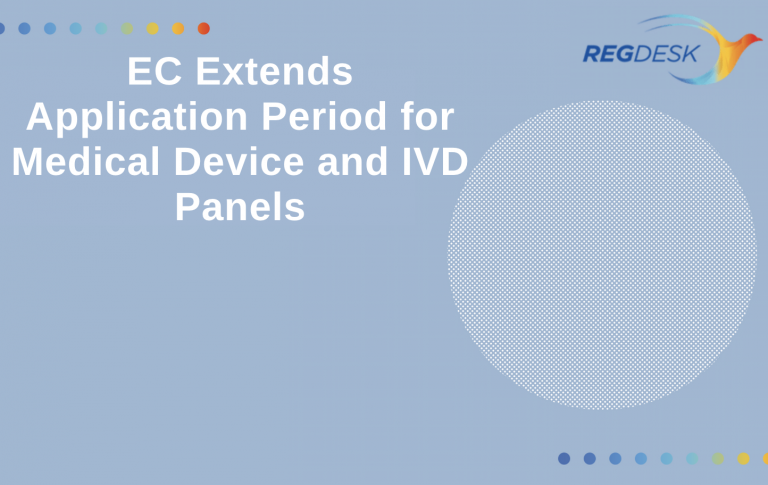 REGDESK

EC Extends Application Period for Medical Device and IVD Panels